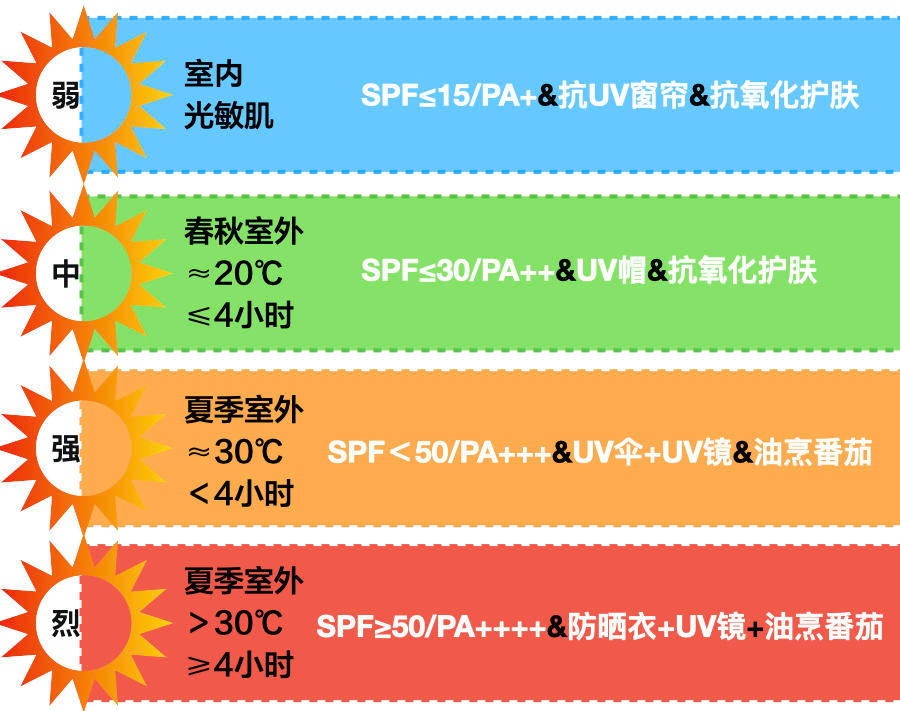 弱

室内
光敏肌

SPF≤15/PA+&抗UV窗帘&抗氧化护肤

中

春秋室外
≈20℃
≤4小时

SPF≤30/PA++&UV帽&抗氧化护肤

强

夏季室外
≈30℃
＜4小时

SPF＜50/PA+++&UV伞+UV镜&油烹番茄

烈

夏季室外
＞30℃
≥4小时

SPF≥50/PA++++&防晒衣+UV镜+油烹番茄